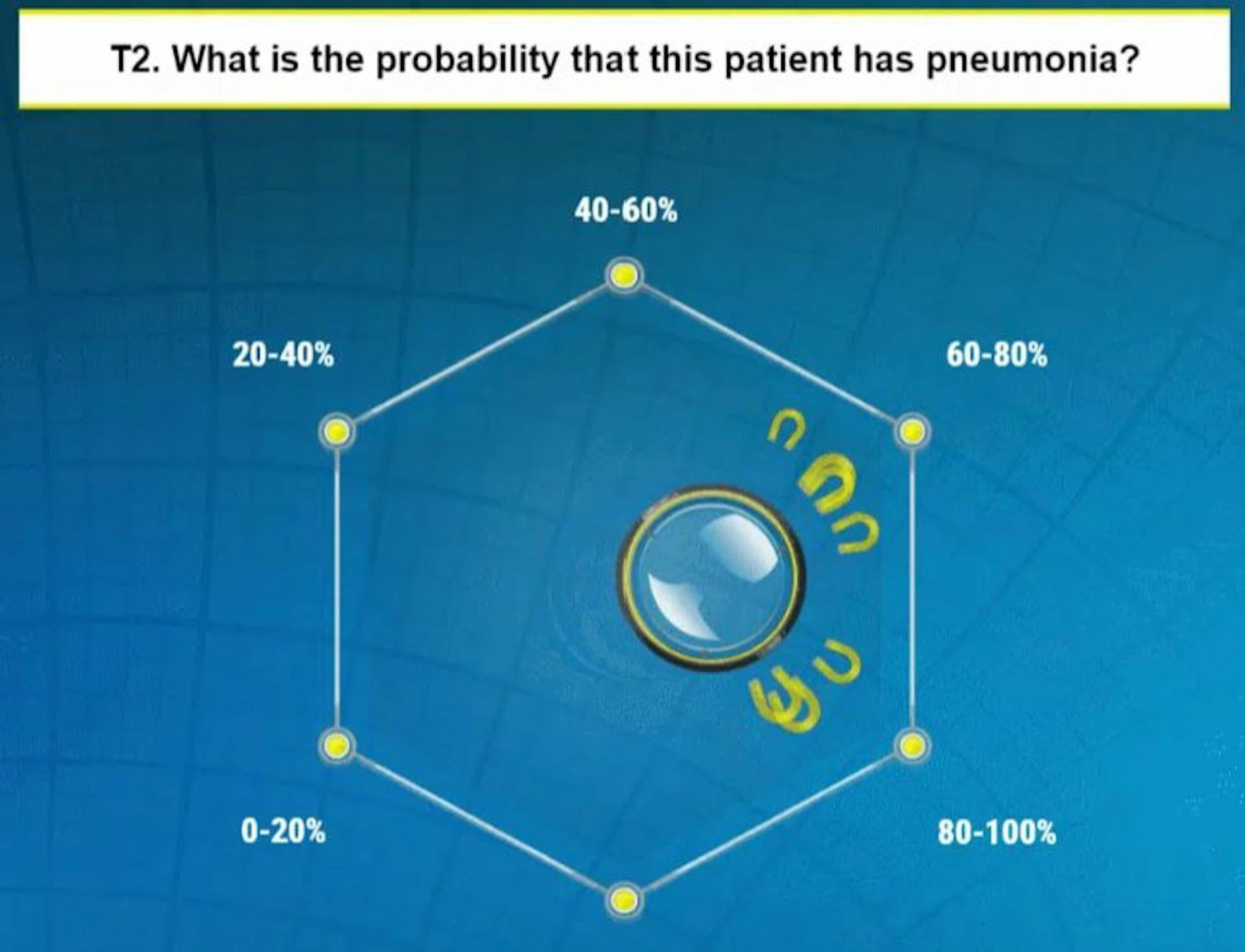 T2. What is the probability that this patient has pneumonia?

40-60%

20-40%

60-80%

0-20%

80-100%